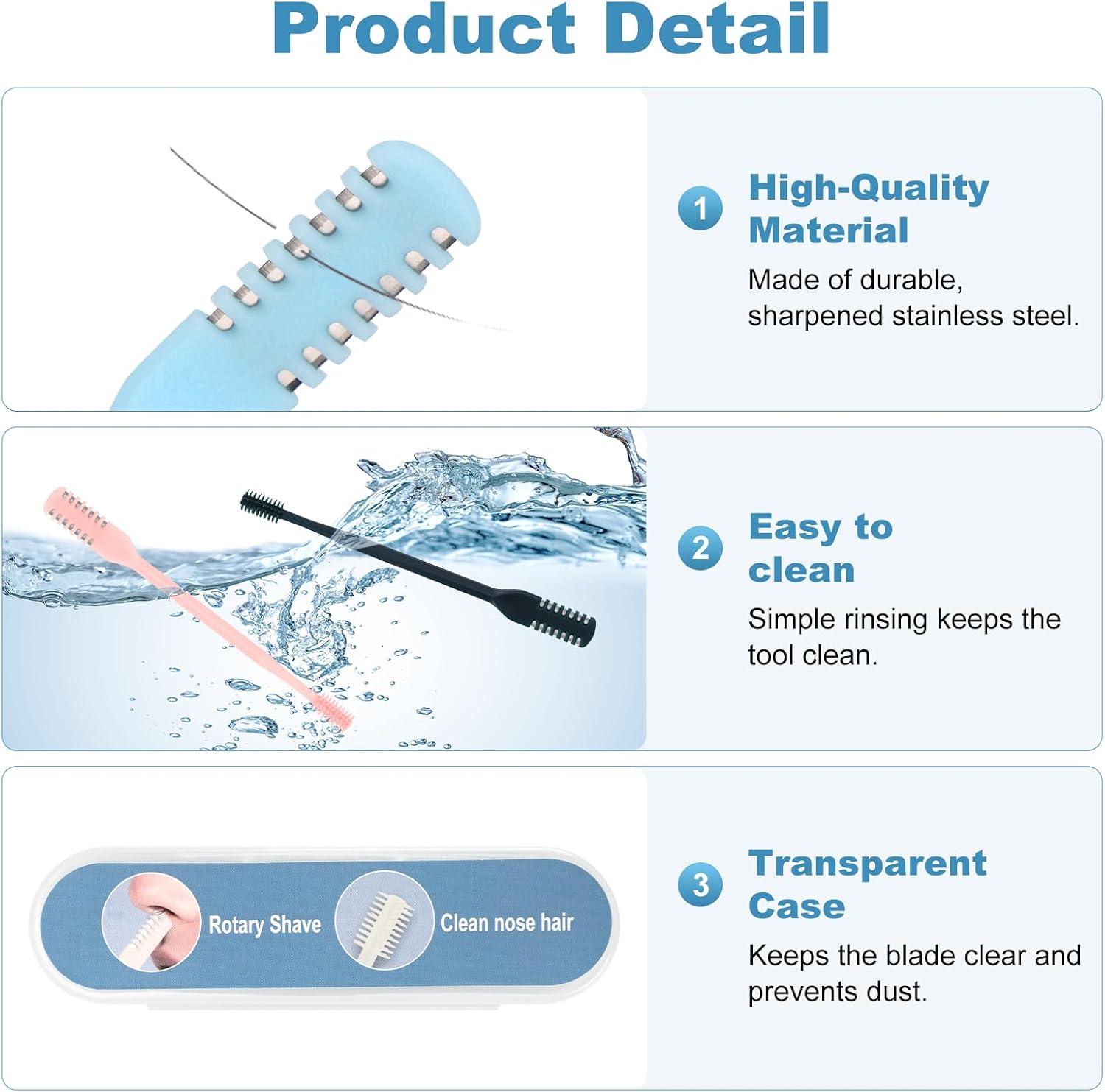 Product Detail

1 High-Quality Material

Made of durable, sharpened stainless steel.

2 Easy to clean

Simple rinsing keeps the tool clean.

Rotary Shave

Clean nose hair

3 Transparent Case

Keeps the blade clear and prevents dust.